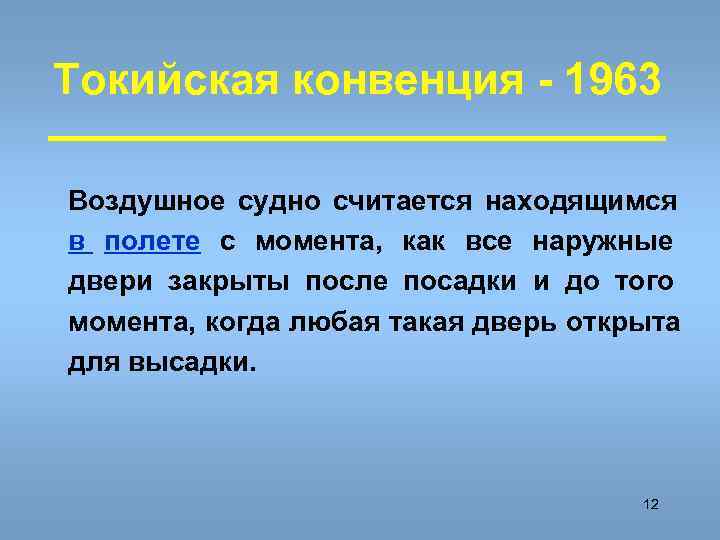 Токийская конвенция - 1963

Воздушное судно считается находящимся в полете с момента, как все наружные двери закрыты после посадки и до того момента, когда любая такая дверь открыта для высадки.

12